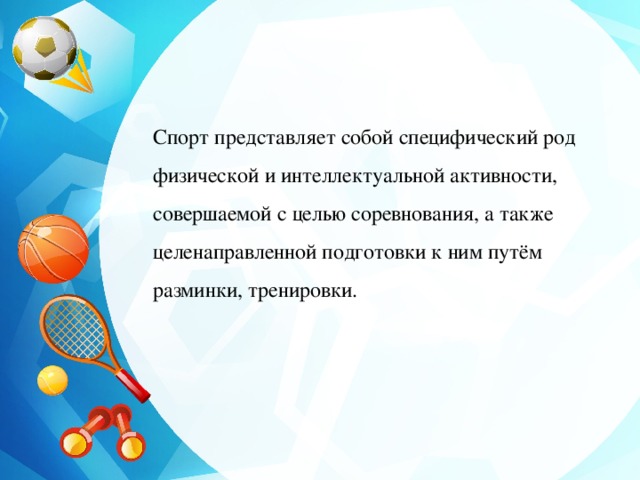 Спорт представляет собой специфический род физической и интеллектуальной активности, совершаемой с целью соревнования, а также целенаправленной подготовки к ним путём разминки, тренировки.